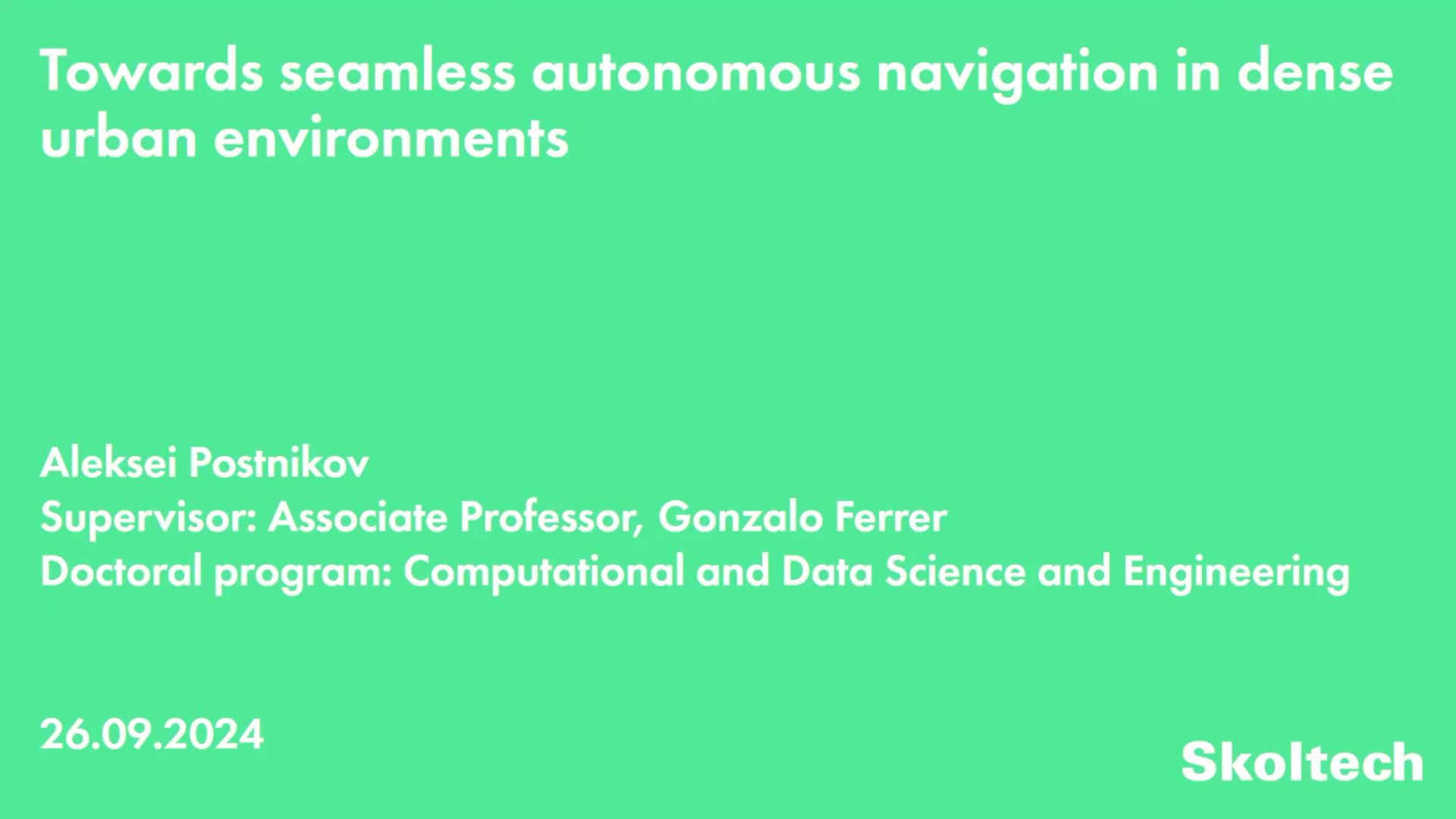 Towards seamless autonomous navigation in dense urban environments

Aleksei Postnikov
Supervisor: Associate Professor, Gonzalo Ferrer
Doctoral program: Computational and Data Science and Engineering

26.09.2024

Skoltech